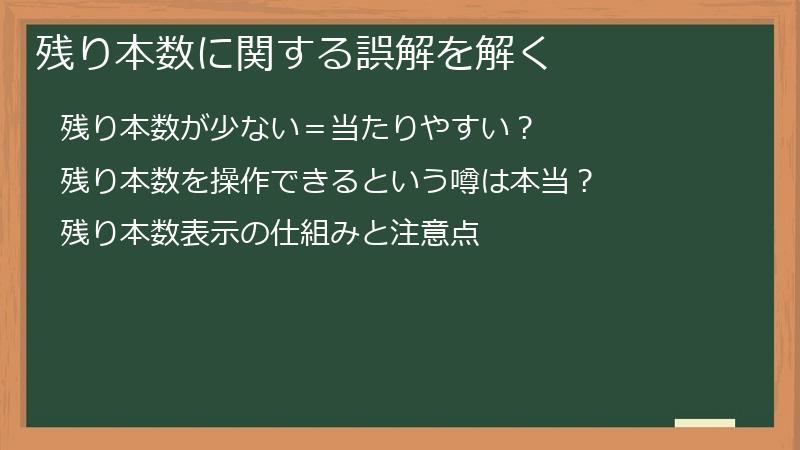 残り本数に関する誤解を解く

残り本数が少ない＝当たりやすい？

残り本数を操作できるという噂は本当？

残り本数表示の仕組みと注意点